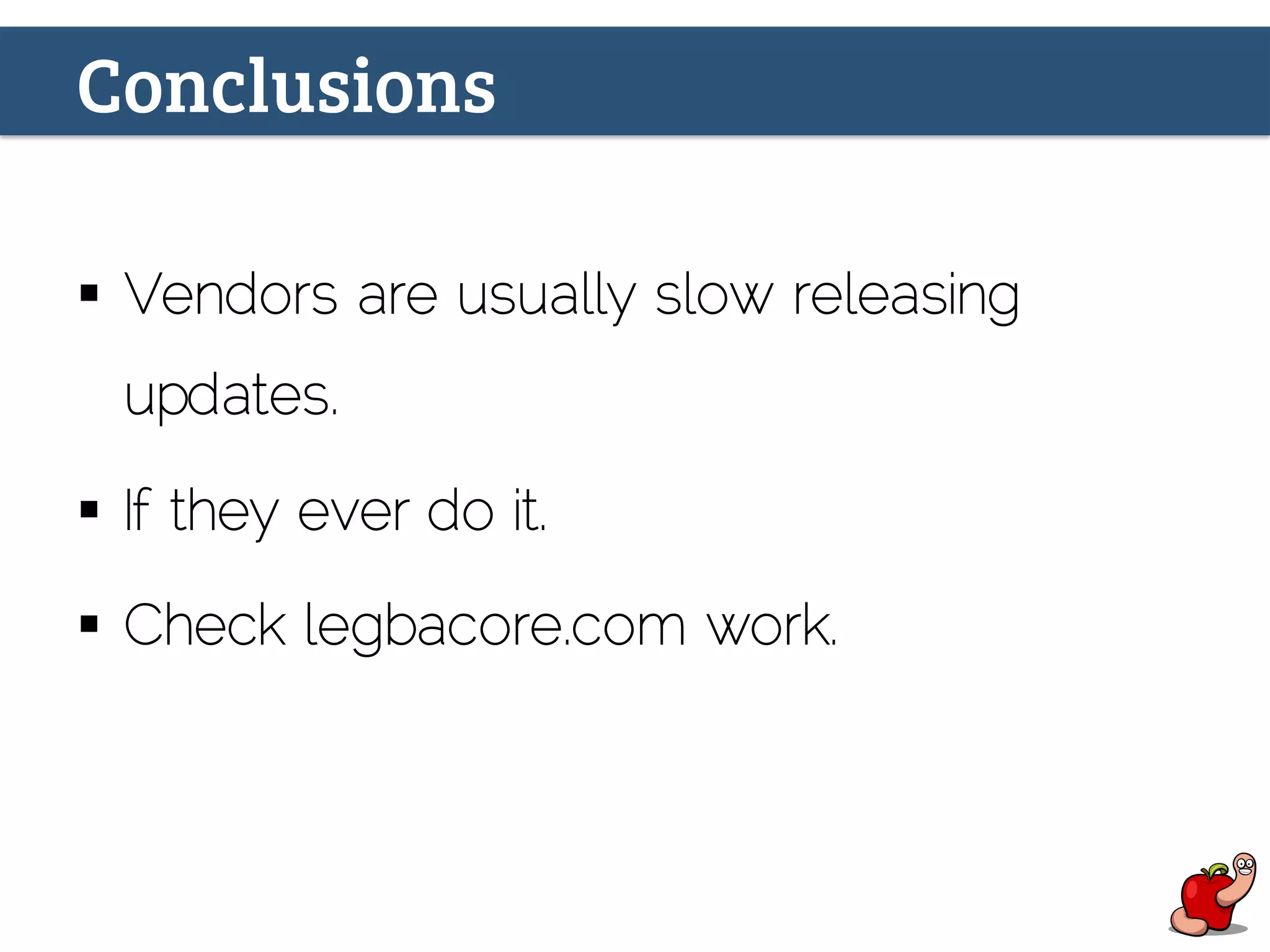 Conclusions

▪ Vendors are usually slow releasing updates.

▪ If they ever do it.

▪ Check legbacore.com work.